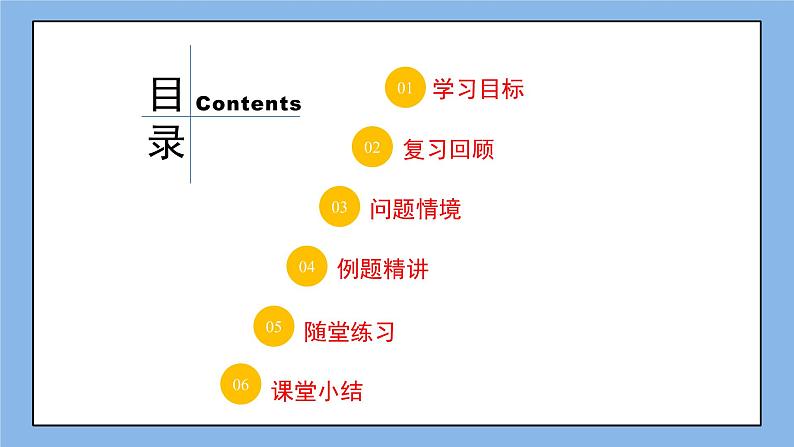 目录 Contents

01 学习目标

02 复习回顾

03 问题情境

04 例题精讲

05 随堂练习

06 课堂小结